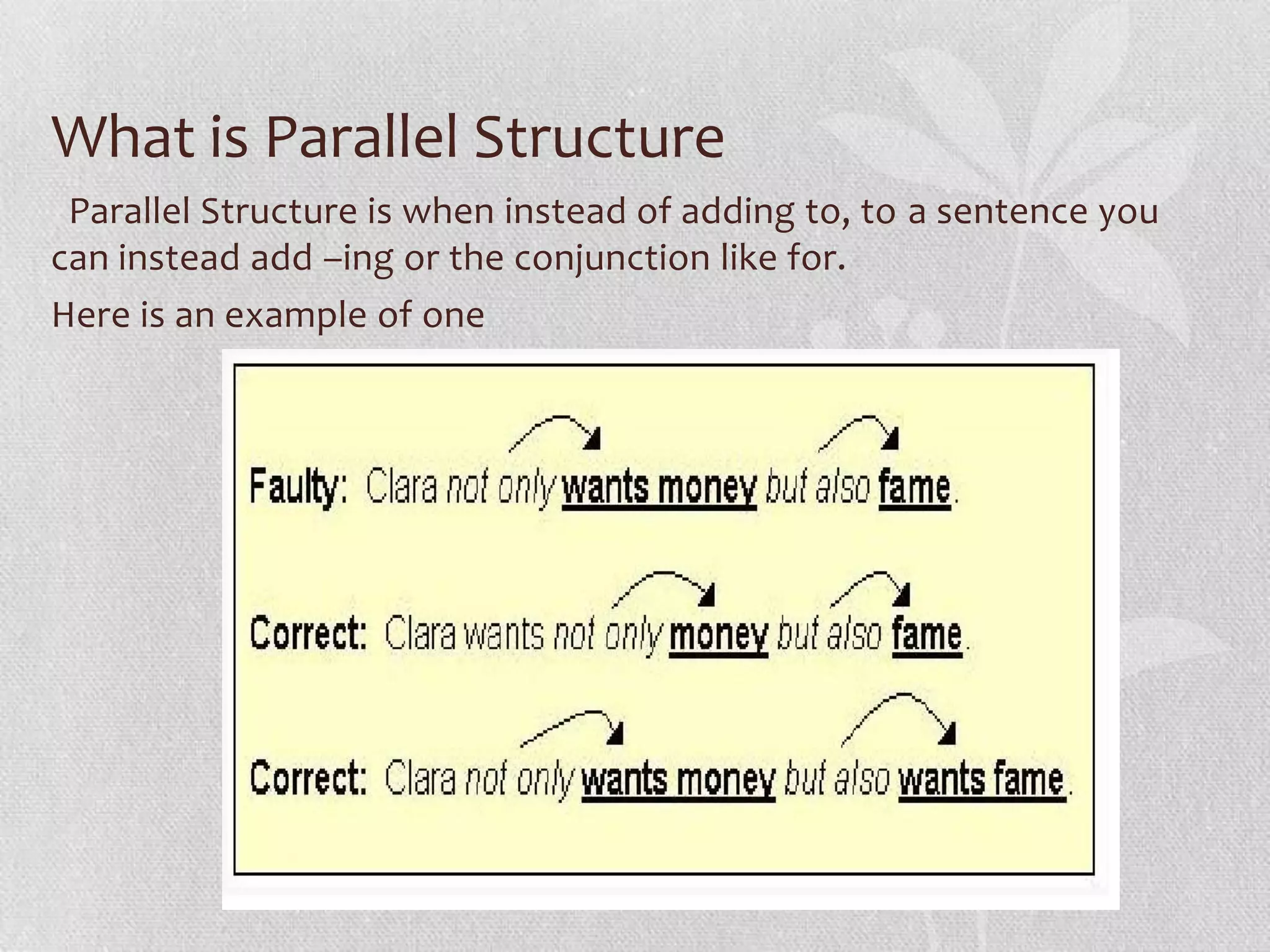 What is Parallel Structure

Parallel Structure is when instead of adding to, to a sentence you can instead add –ing or the conjunction like for.

Here is an example of one

Faulty: Clara not only wants money but also fame.

Correct: Clara wants not only money but also fame.

Correct: Clara not only wants money but also wants fame.